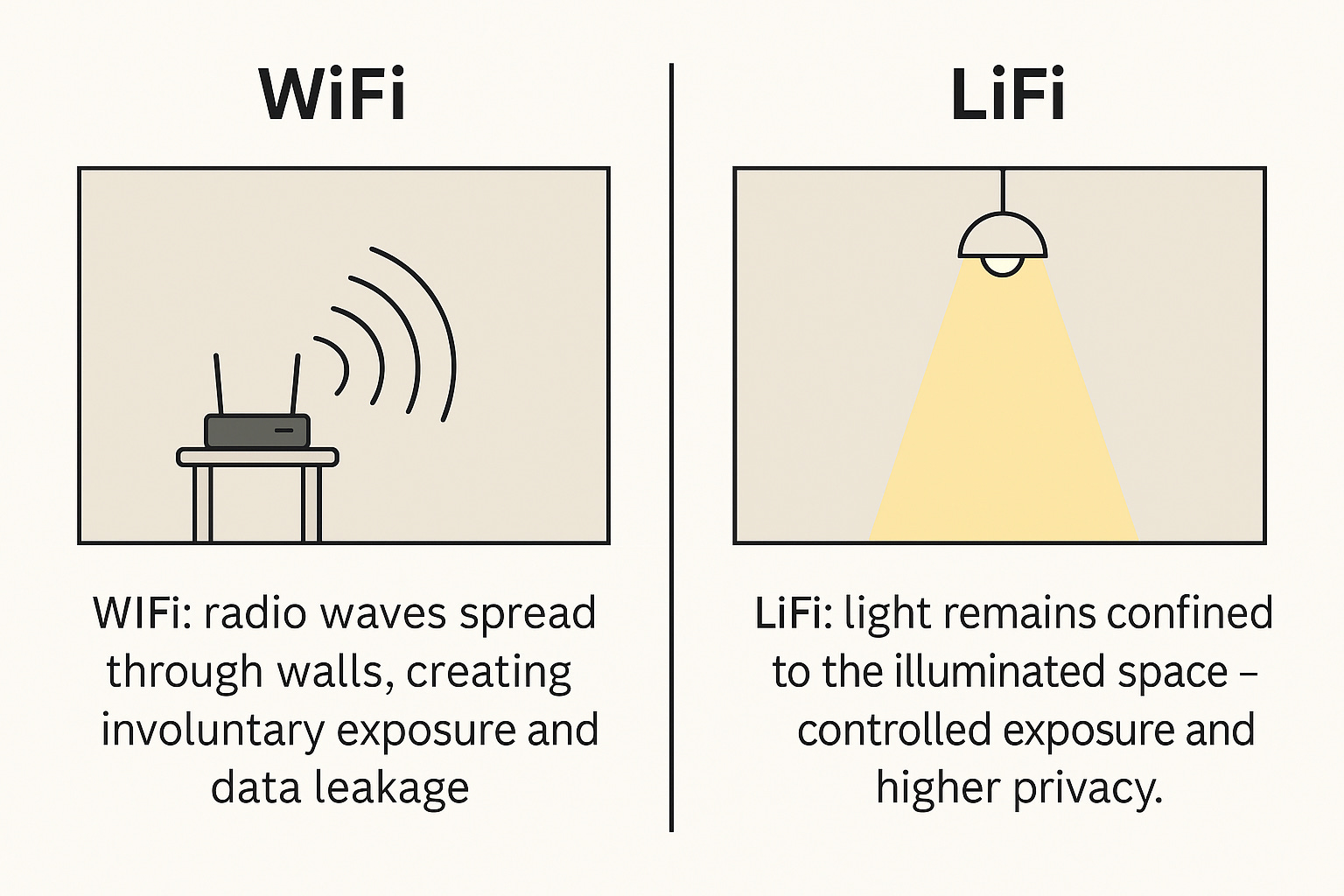 WiFi

WIFi: radio waves spread through walls, creating involuntary exposure and data leakage

LiFi

LiFi: light remains confined to the illuminated space – controlled exposure and higher privacy.